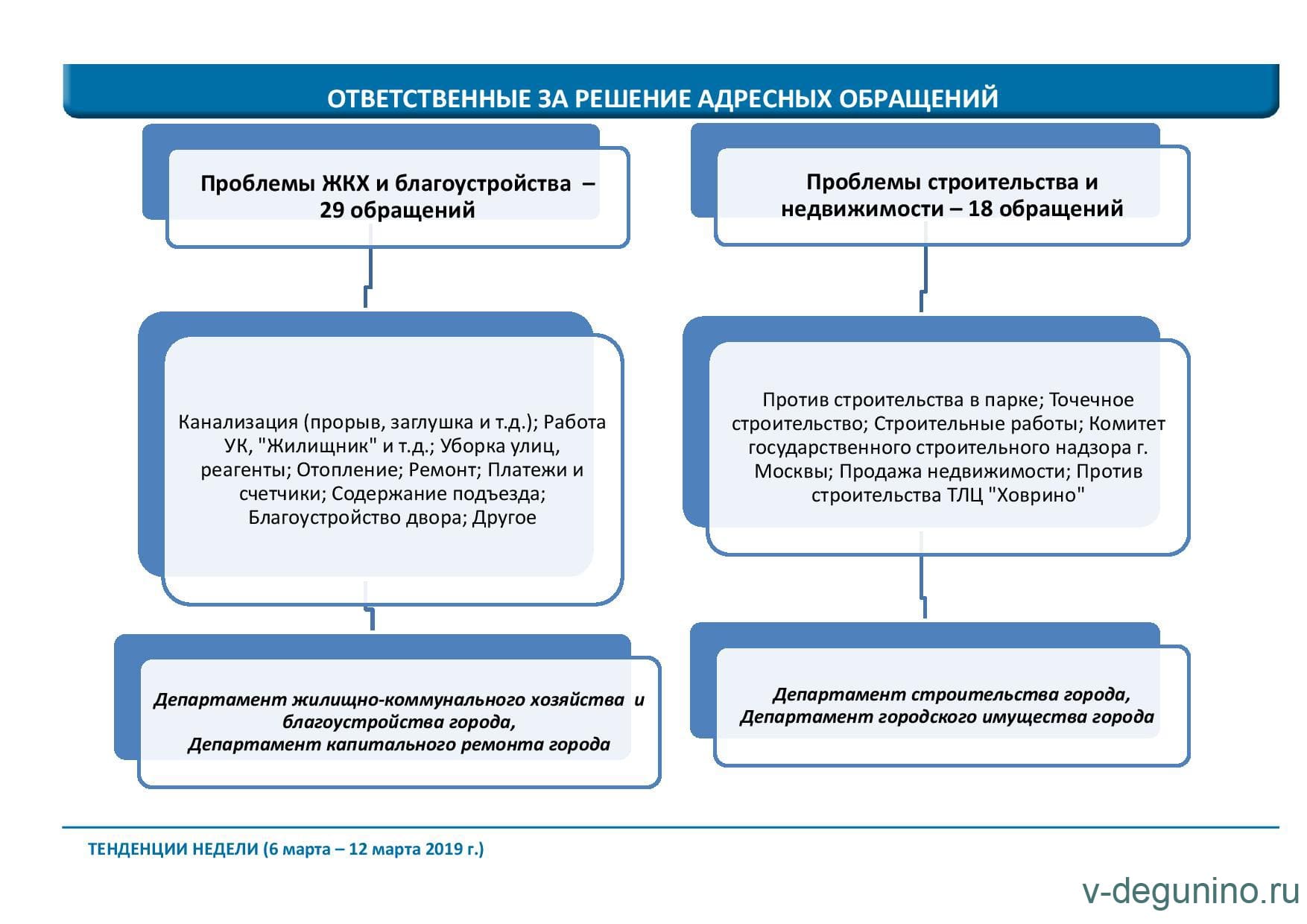 ОТВЕТСТВЕННЫЕ ЗА РЕШЕНИЕ АДРЕСНЫХ ОБРАЩЕНИЙ

Проблемы ЖКХ и благоустройства – 29 обращений

Канализация (прорыв, заглушка и т.д.); Работа УК, "Жилищник" и т.д.; Уборка улиц, реагенты; Отопление; Ремонт; Платежи и счетчики; Содержание подъезда; Благоустройство двора; Другое

Департамент жилищно-коммунального хозяйства и благоустройства города,
Департамент капитального ремонта города

Проблемы строительства и недвижимости – 18 обращений

Против строительства в парке; Точечное строительство; Строительные работы; Комитет государственного строительного надзора г. Москвы; Продажа недвижимости; Против строительства ТЛЦ "Ховрино"

Департамент строительства города,
Департамент городского имущества города

ТЕНДЕНЦИИ НЕДЕЛИ (6 марта – 12 марта 2019 г.)

v-degunino.ru